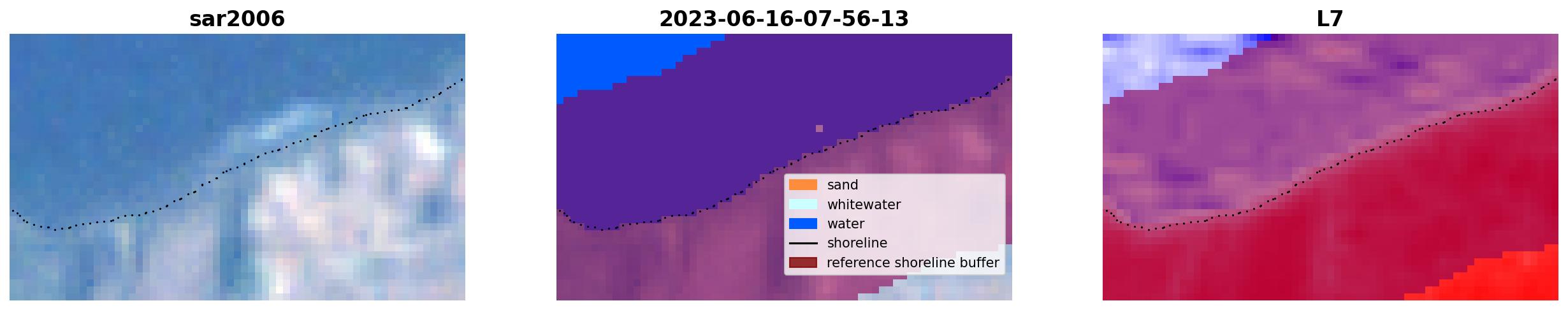 sar2006

2023-06-16-07-56-13

sand
whitewater
water
shoreline
reference shoreline buffer

L7